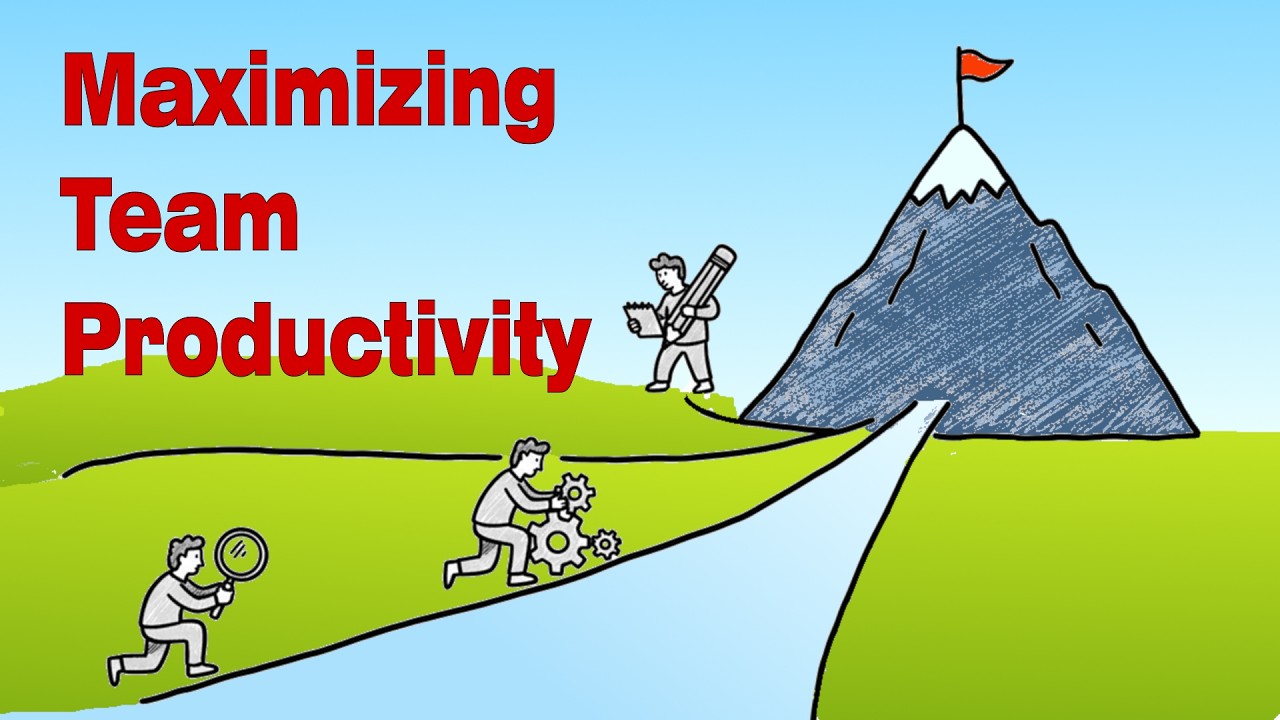 Maximizing
Team
Productivity